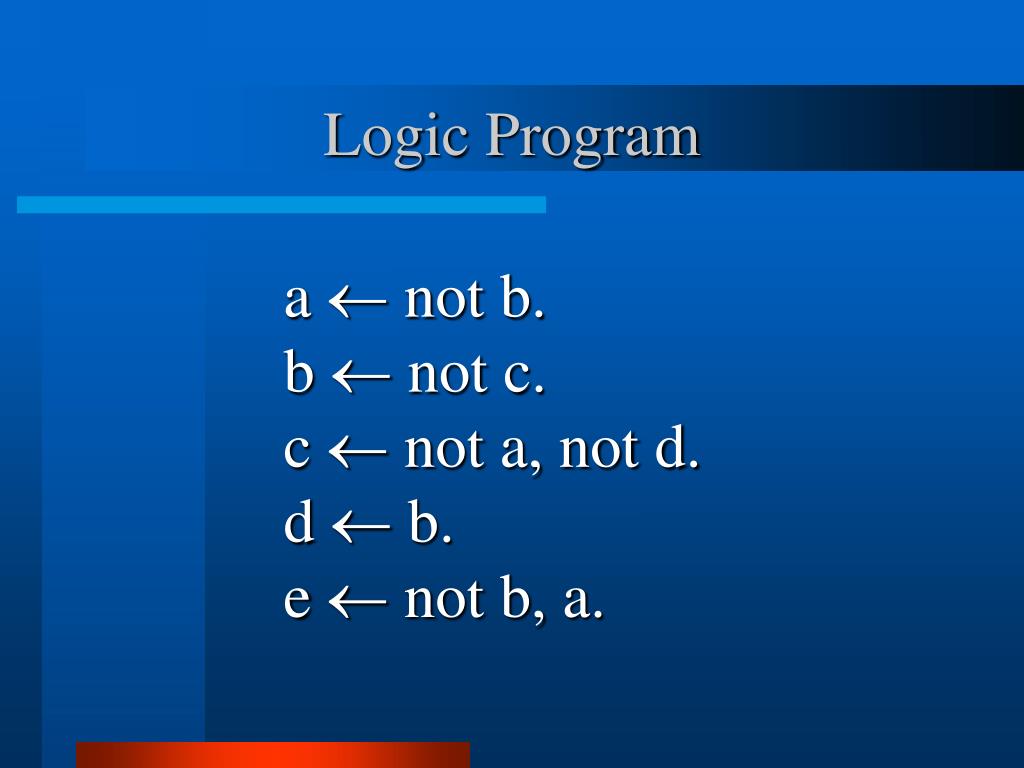 Logic Program

a $\leftarrow$ not b.
b $\leftarrow$ not c.
c $\leftarrow$ not a, not d.
d $\leftarrow$ b.
e $\leftarrow$ not b, a.